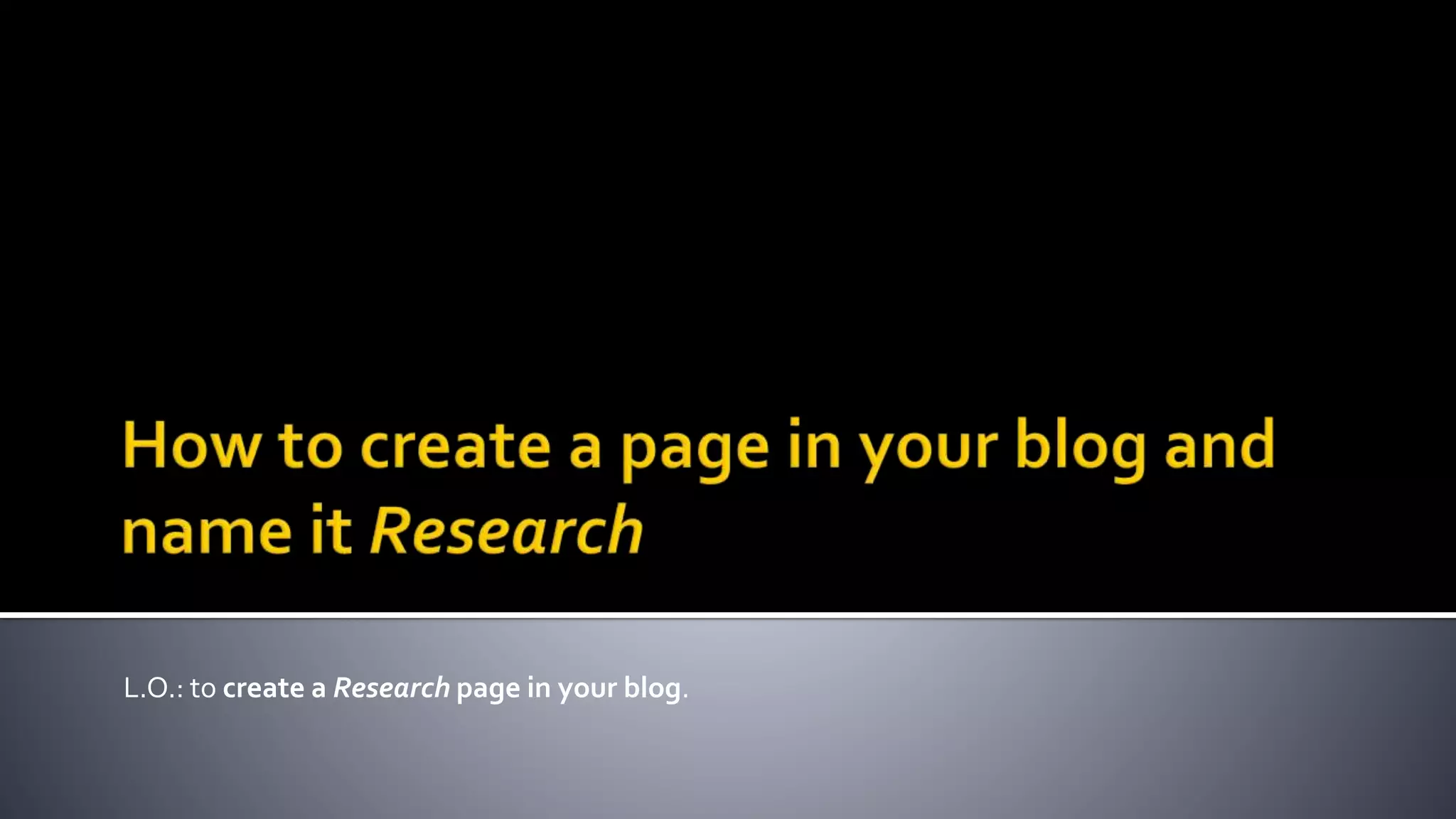 How to create a page in your blog and name it Research

L.O.: to create a Research page in your blog.